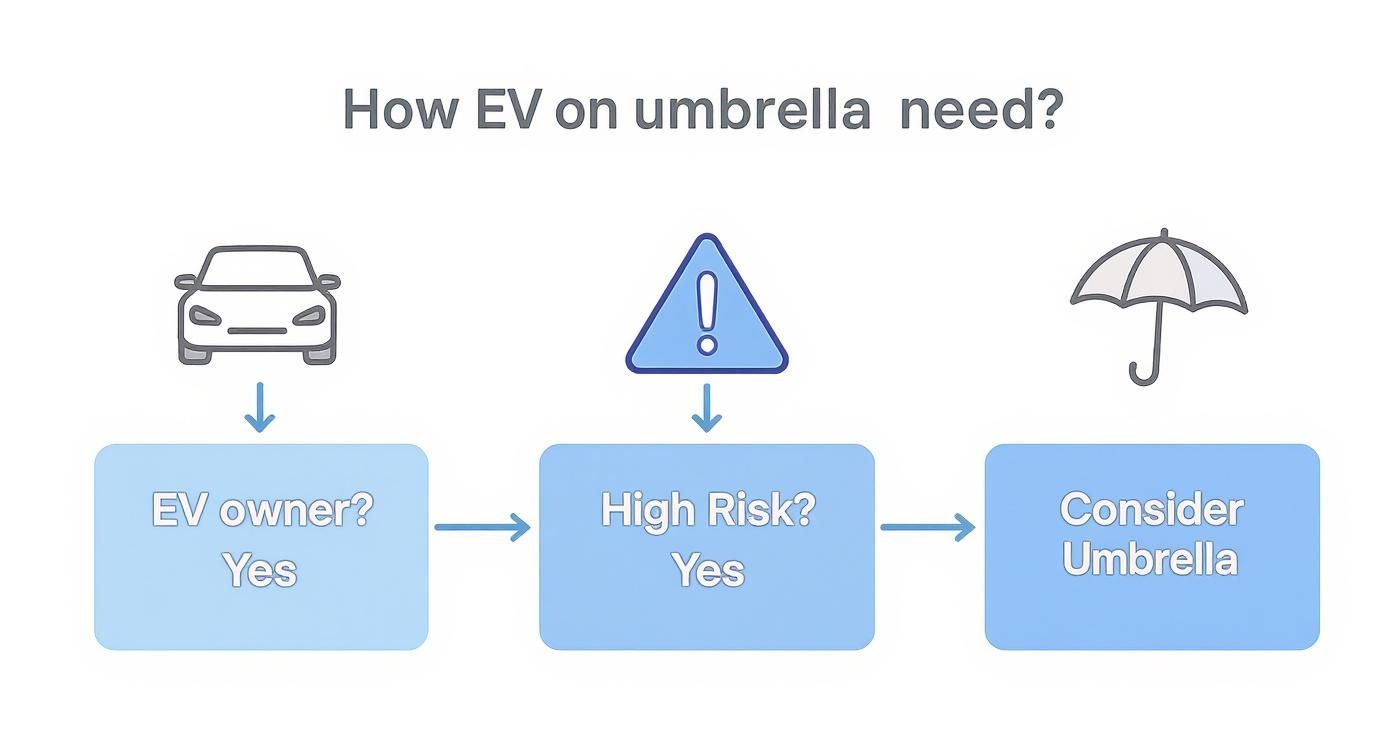 How EV on umbrella need?

EV owner?
Yes

High Risk?
Yes

Consider
Umbrella